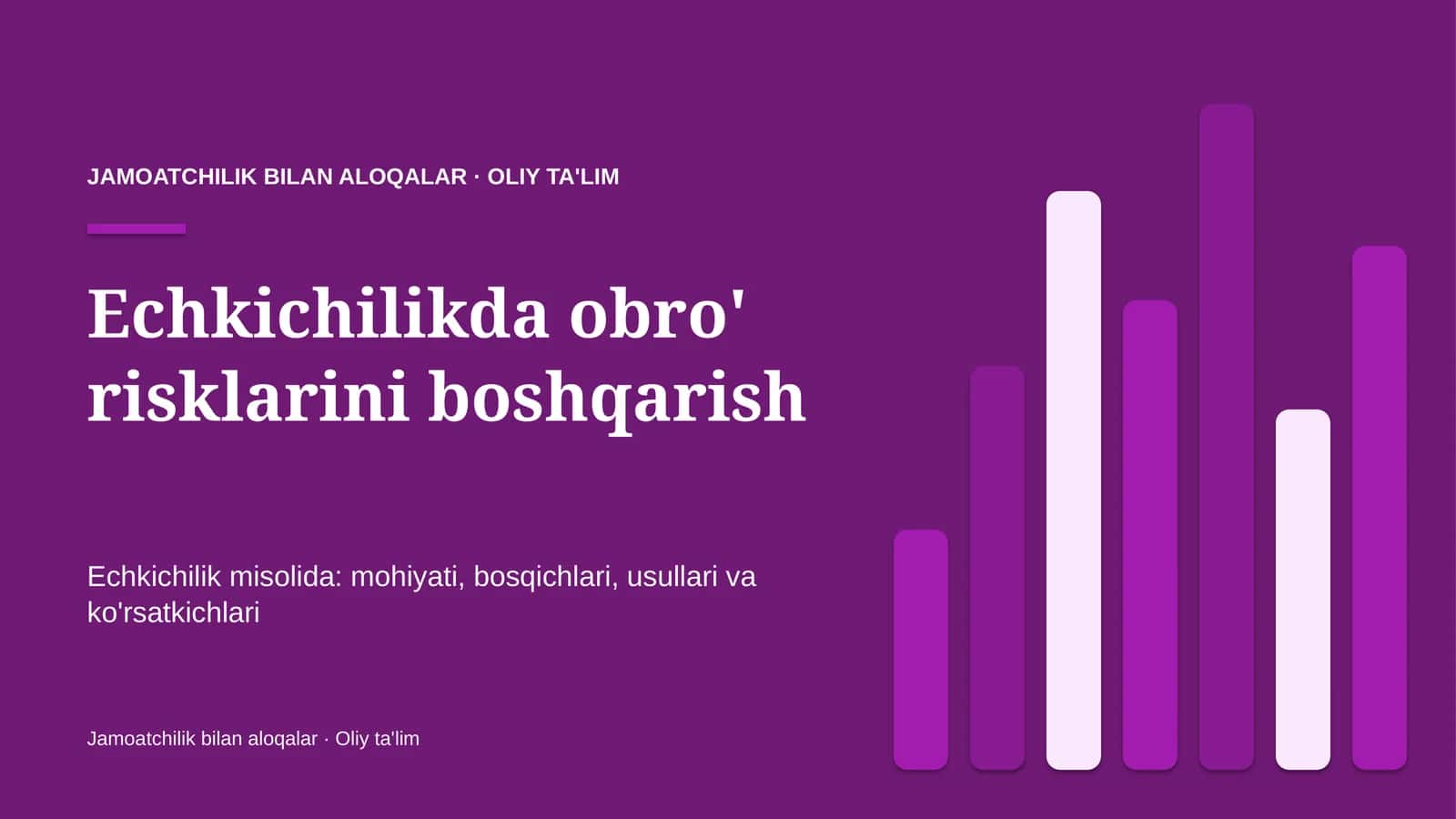 JAMOATCHILIK BILAN ALOQALAR · OLIY TA'LIM

Echkichilikda obro' risklarini boshqarish

Echkichilik misolida: mohiyati, bosqichlari, usullari va ko'rsatkichlari

Jamoatchilik bilan aloqalar · Oliy ta'lim